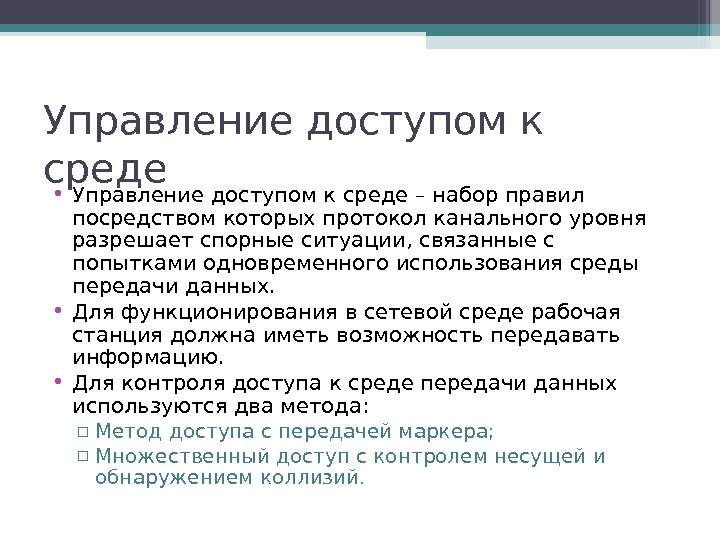 Управление доступом к среде

• Управление доступом к среде – набор правил посредством которых протокол канального уровня разрешает спорные ситуации, связанные с попытками одновременного использования среды передачи данных.
• Для функционирования в сетевой среде рабочая станция должна иметь возможность передавать информацию.
• Для контроля доступа к среде передачи данных используются два метода:
▫ Метод доступа с передачей маркера;
▫ Множественный доступ с контролем несущей и обнаружением коллизий.